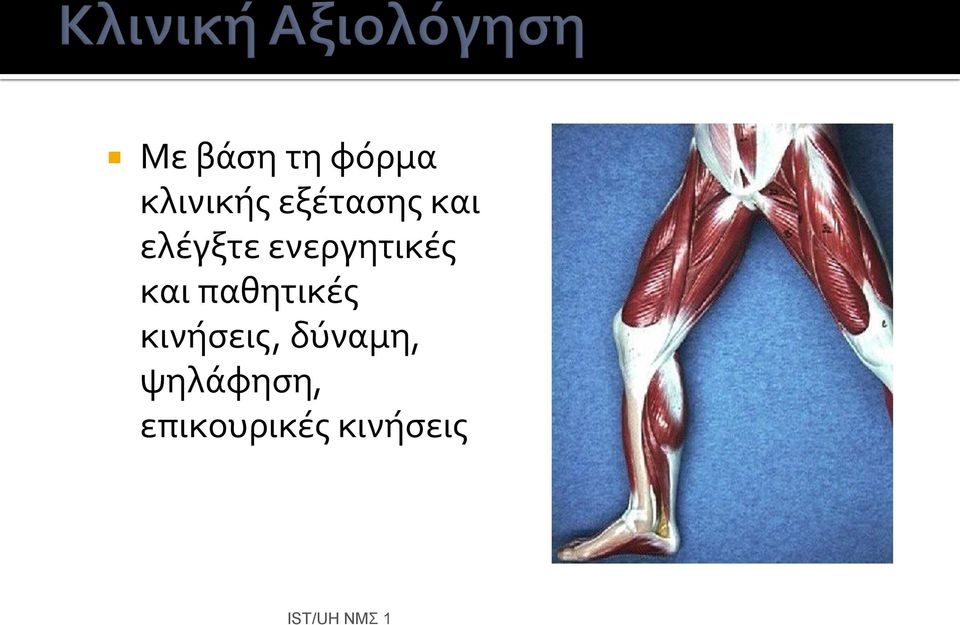 Κλινική Αξιολόγηση

Με βάση τη φόρμα κλινικής εξέτασης και ελέγξτε ενεργητικές και παθητικές κινήσεις, δύναμη, ψηλάφηση, επικουρικές κινήσεις

IST/UH ΝΜΣ 1